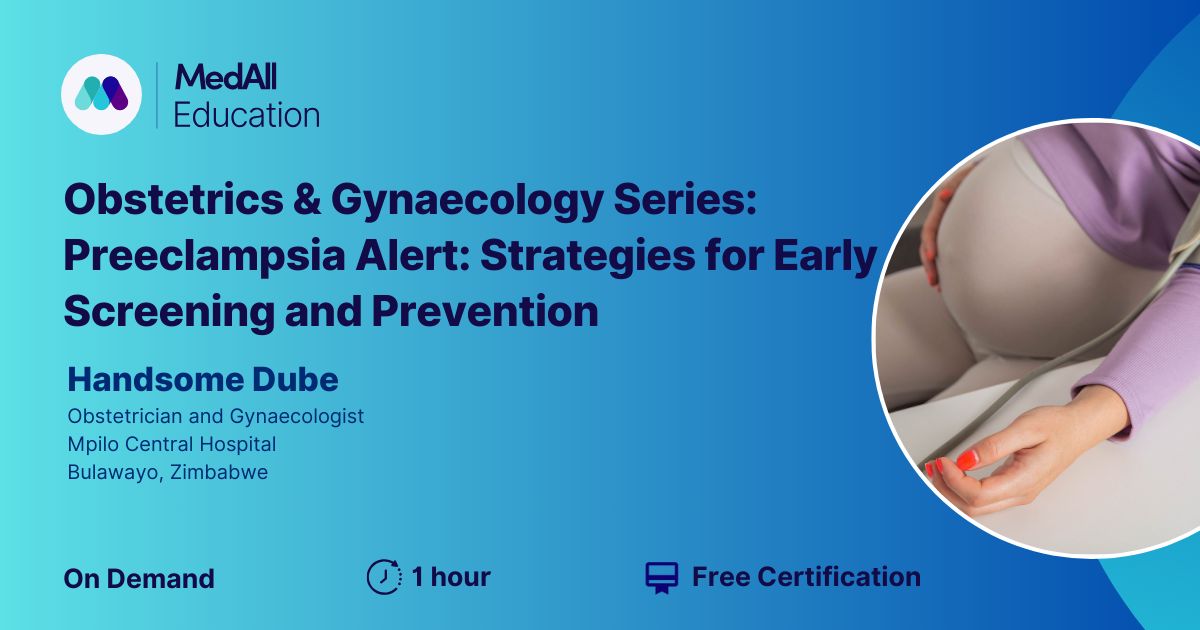 MedAll
Education

Obstetrics & Gynaecology Series: Preeclampsia Alert: Strategies for Early Screening and Prevention

Handsome Dube

Obstetrician and Gynaecologist
Mpilo Central Hospital
Bulawayo, Zimbabwe

On Demand

1 hour

Free Certification